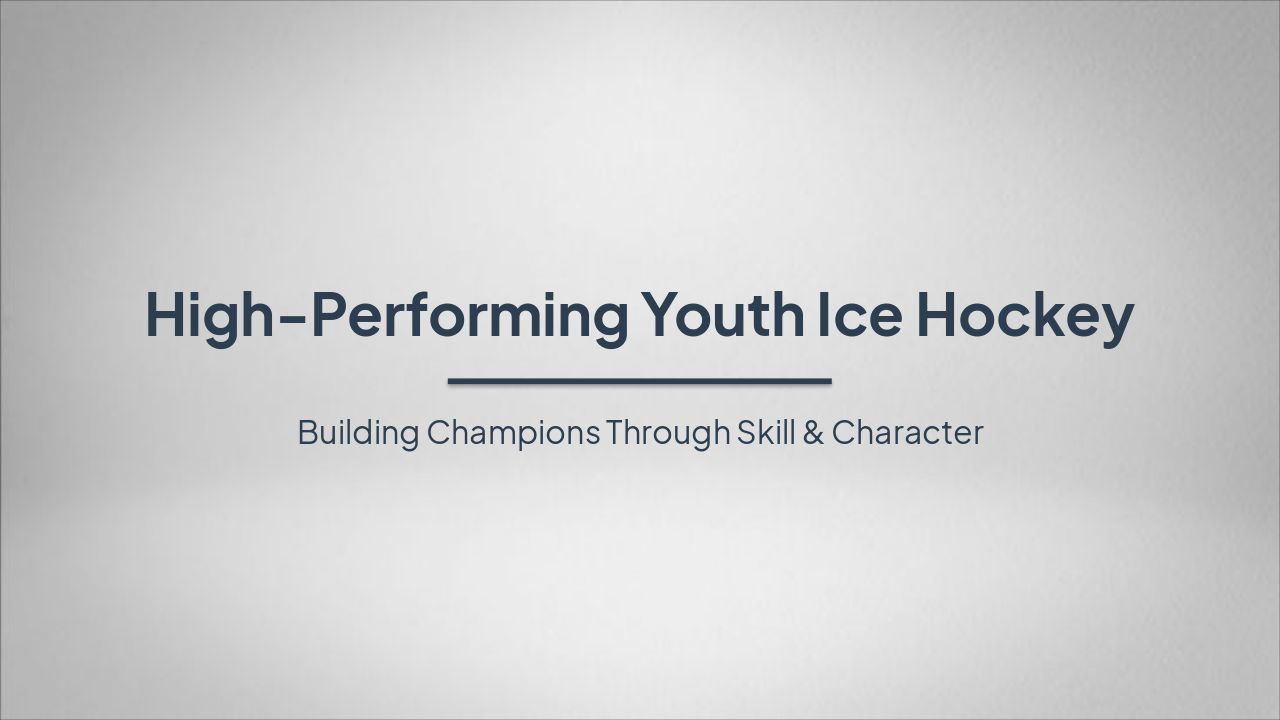 High-Performing Youth Ice Hockey

Building Champions Through Skill & Character